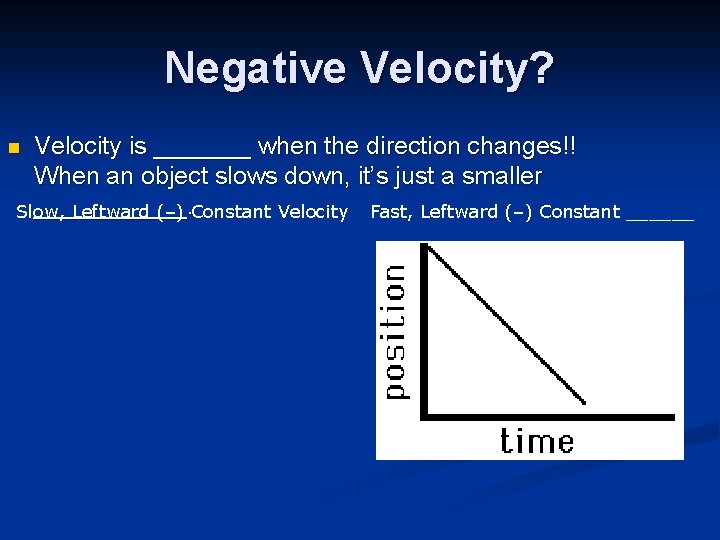 Negative Velocity?

Velocity is _______ when the direction changes!! When an object slows down, it's just a smaller

Slow, Leftward (–) Constant Velocity

Fast, Leftward (–) Constant ______

position

time